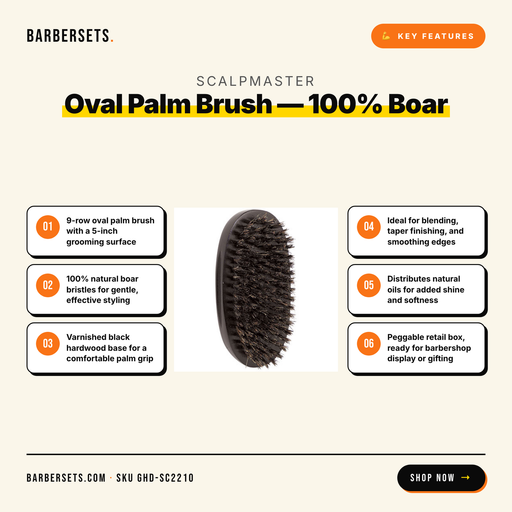 BARBERSETS.

KEY FEATURES

SCALPMASTER

Oval Palm Brush — 100% Boar

01 9-row oval palm brush with a 5-inch grooming surface

02 100% natural boar bristles for gentle, effective styling

03 Varnished black hardwood base for a comfortable palm grip

04 Ideal for blending, taper finishing, and smoothing edges

05 Distributes natural oils for added shine and softness

06 Peggable retail box, ready for barbershop display or gifting

BARBERSETS.COM · SKU GHD-SC2210

SHOP NOW →